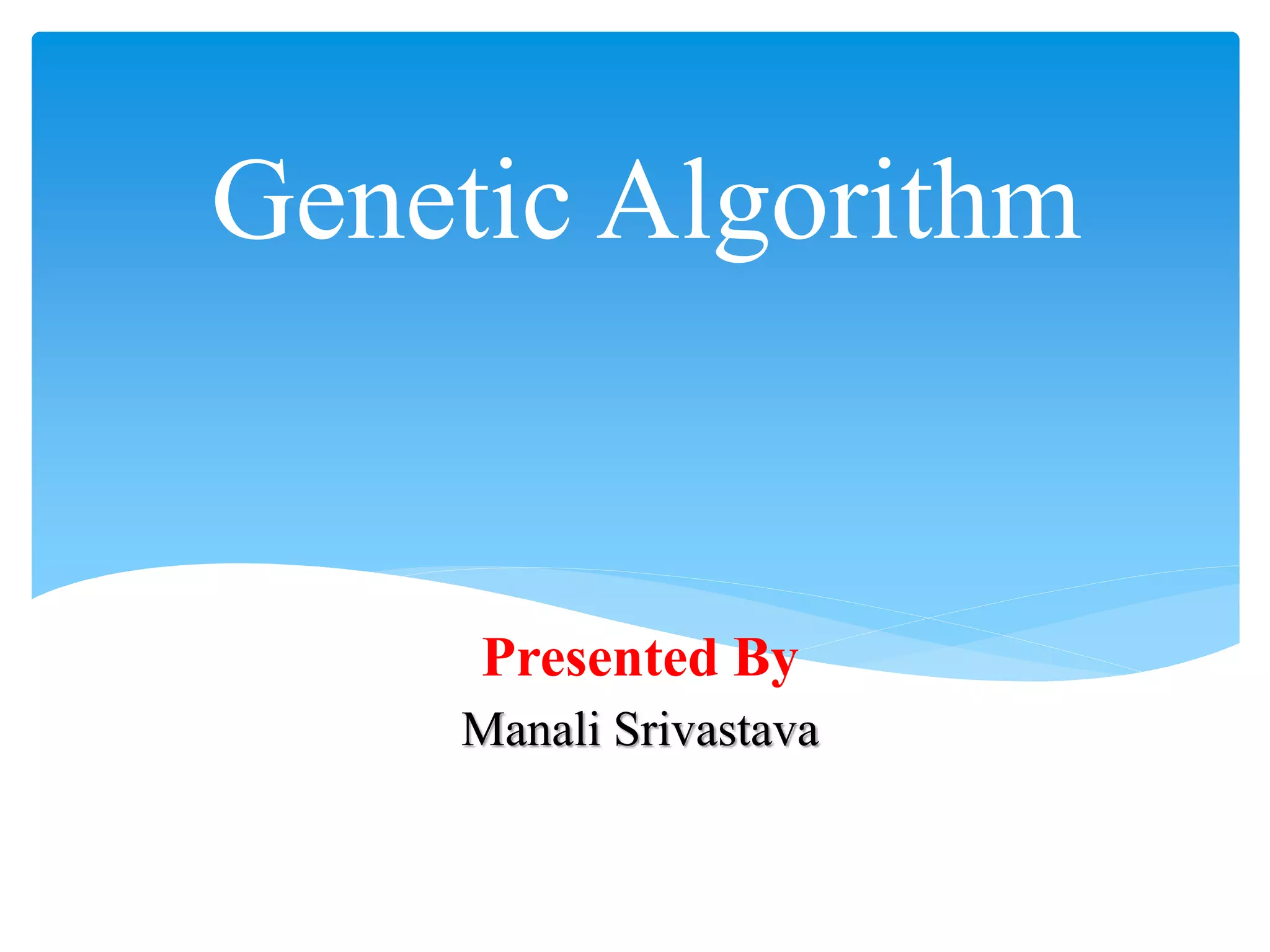 Genetic Algorithm

Presented By
Manali Srivastava